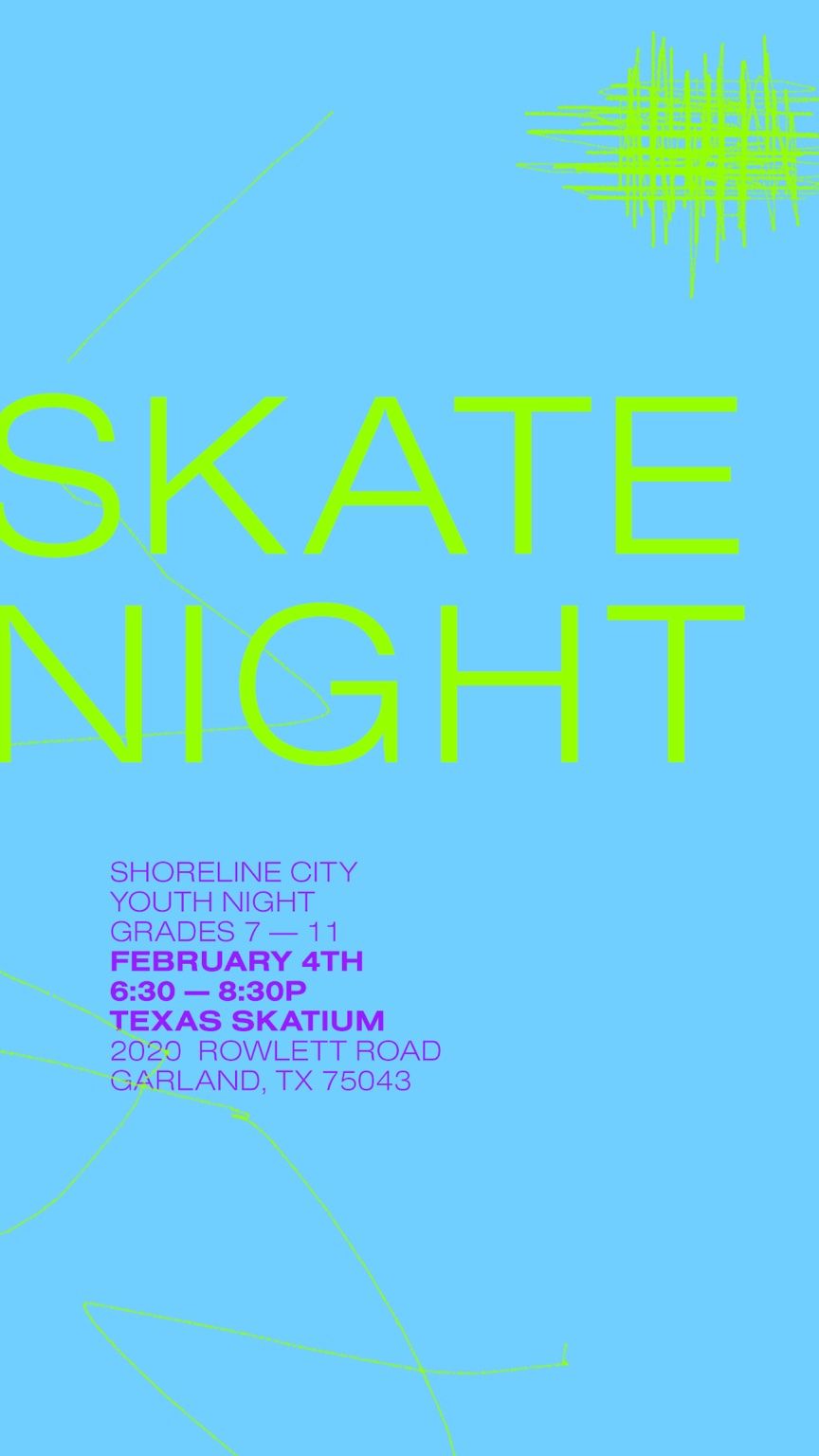 SKATE NIGHT

SHORELINE CITY
YOUTH NIGHT
GRADES 7 — 11
FEBRUARY 4TH
6:30 — 8:30P
TEXAS SKATIUM
2020 ROWLETT ROAD
GARLAND, TX 75043